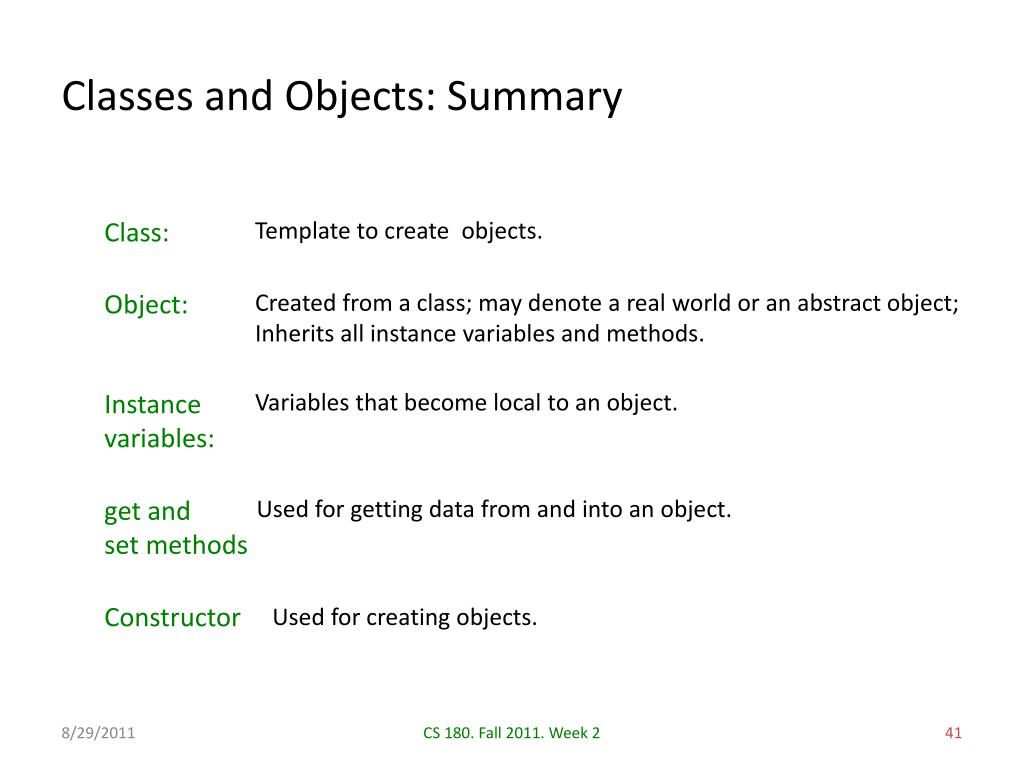 Classes and Objects: Summary

Class:
Template to create objects.

Object:
Created from a class; may denote a real world or an abstract object; Inherits all instance variables and methods.

Instance variables:
Variables that become local to an object.

get and set methods
Used for getting data from and into an object.

Constructor
Used for creating objects.

8/29/2011
CS 180. Fall 2011. Week 2
41